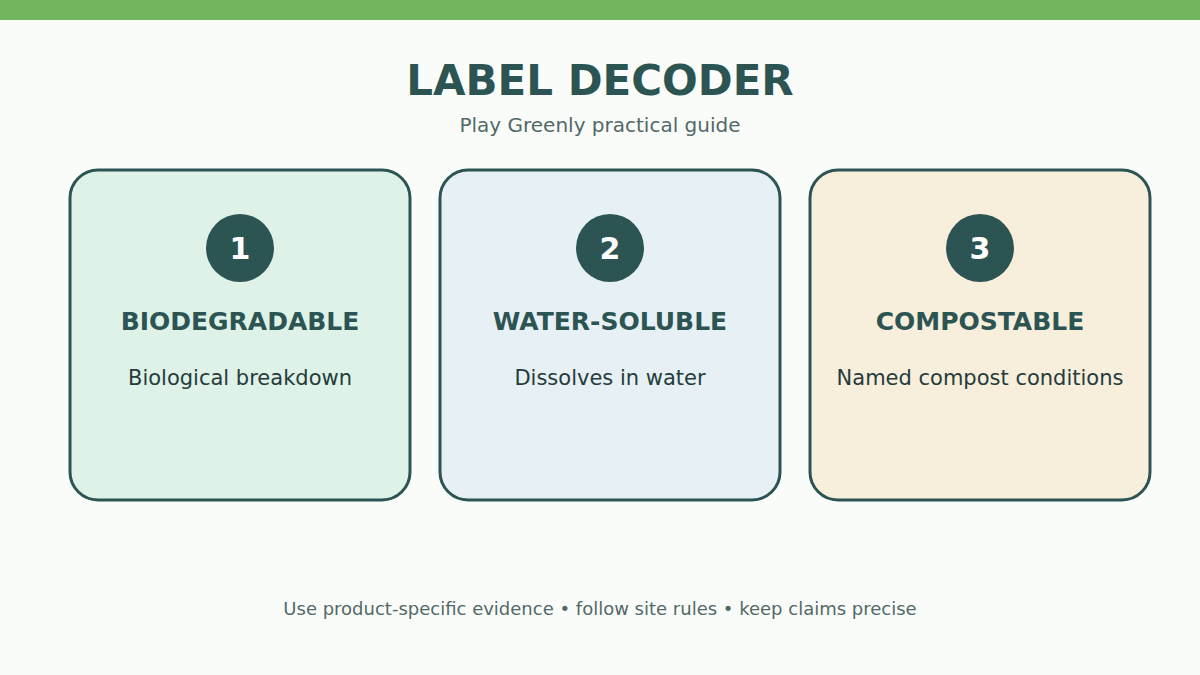 LABEL DECODER

Play Greenly practical guide

1

BIODEGRADABLE

Biological breakdown

2

WATER-SOLUBLE

Dissolves in water

3

COMPOSTABLE

Named compost conditions

Use product-specific evidence • follow site rules • keep claims precise